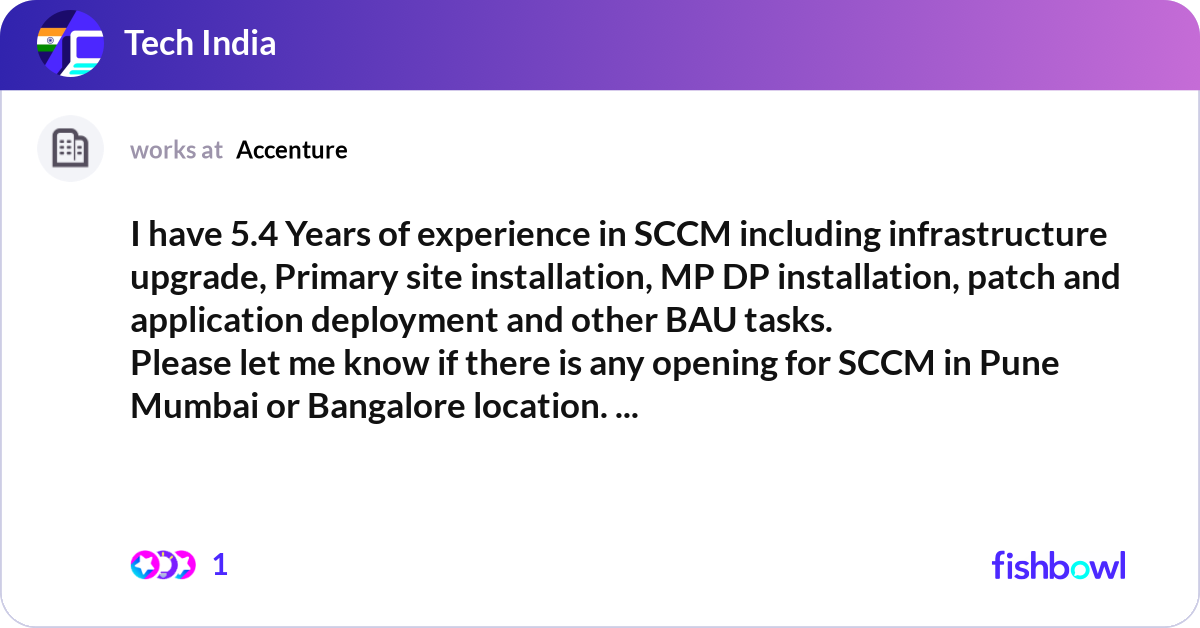 Tech India

works at Accenture

I have 5.4 Years of experience in SCCM including infrastructure upgrade, Primary site installation, MP DP installation, patch and application deployment and other BAU tasks.
Please let me know if there is any opening for SCCM in Pune Mumbai or Bangalore location. ...

1

fishbowl